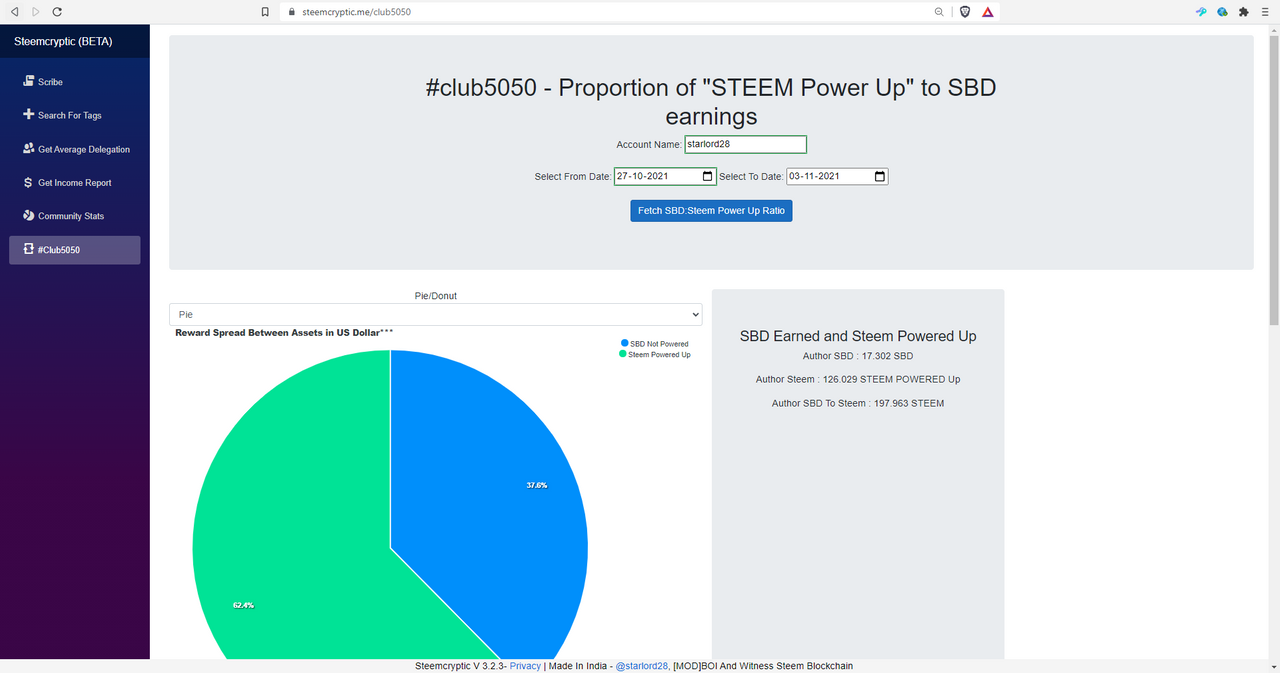 steemcryptic.me/club5050

Steemcryptic (BETA)

Scribe
Search For Tags
Get Average Delegation
Get Income Report
Community Stats
#Club5050

#club5050 - Proportion of "STEEM Power Up" to SBD earnings

Account Name: starlord28

Select From Date: 27-10-2021 Select To Date: 03-11-2021

Fetch SBD:Steem Power Up Ratio

Pie/Donut
Pie

Reward Spread Between Assets in US Dollar***

SBD Not Powered
Steem Powered Up

37.6%
62.4%

SBD Earned and Steem Powered Up
Author SBD : 17.302 SBD
Author Steem : 126.029 STEEM POWERED Up
Author SBD To Steem : 197.963 STEEM

Steemcryptic V 3.2.3- Privacy | Made In India - @starlord28, [MOD]BOI And Witness Steem Blockchain